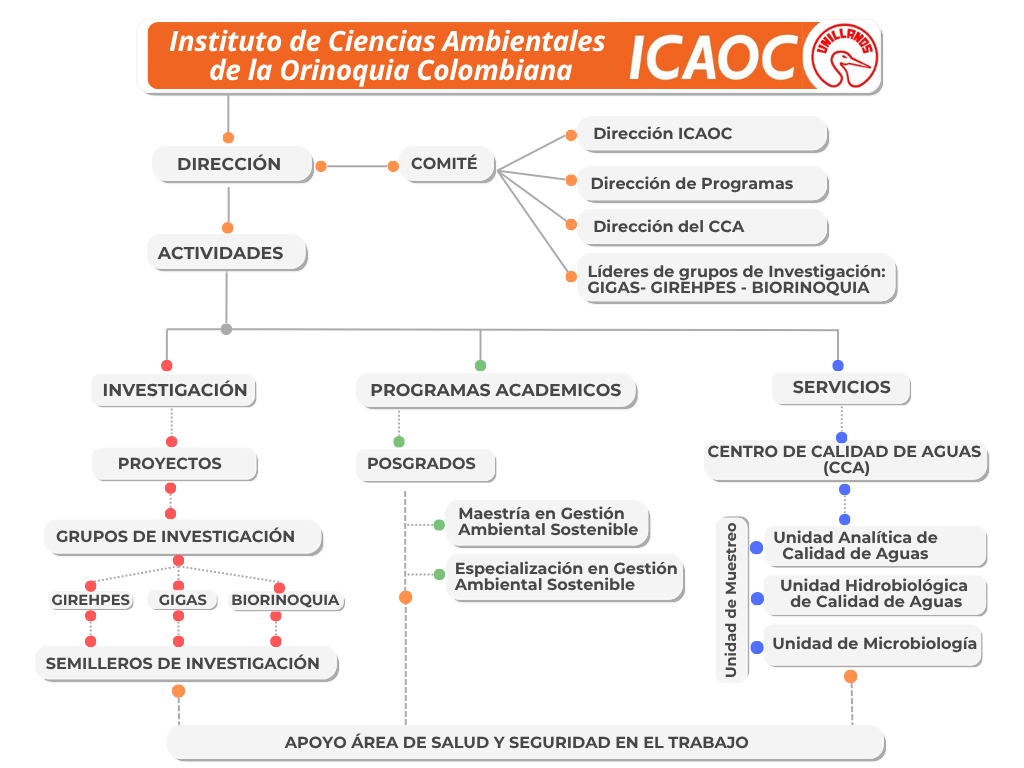 Instituto de Ciencias Ambientales de la Orinoquia Colombiana ICAOC

UNILLANOS

DIRECCIÓN

COMITÉ

Dirección ICAOC

Dirección de Programas

Dirección del CCA

Líderes de grupos de Investigación: GIGAS- GIREHPES - BIORINOQUIA

ACTIVIDADES

INVESTIGACIÓN

PROYECTOS

GRUPOS DE INVESTIGACIÓN

GIREHPES

GIGAS

BIORINOQUIA

SEMILLEROS DE INVESTIGACIÓN

PROGRAMAS ACADEMICOS

POSGRADOS

Maestría en Gestión Ambiental Sostenible

Especialización en Gestión Ambiental Sostenible

SERVICIOS

CENTRO DE CALIDAD DE AGUAS (CCA)

Unidad de Muestreo

Unidad Analítica de Calidad de Aguas

Unidad Hidrobiológica de Calidad de Aguas

Unidad de Microbiología

APOYO ÁREA DE SALUD Y SEGURIDAD EN EL TRABAJO